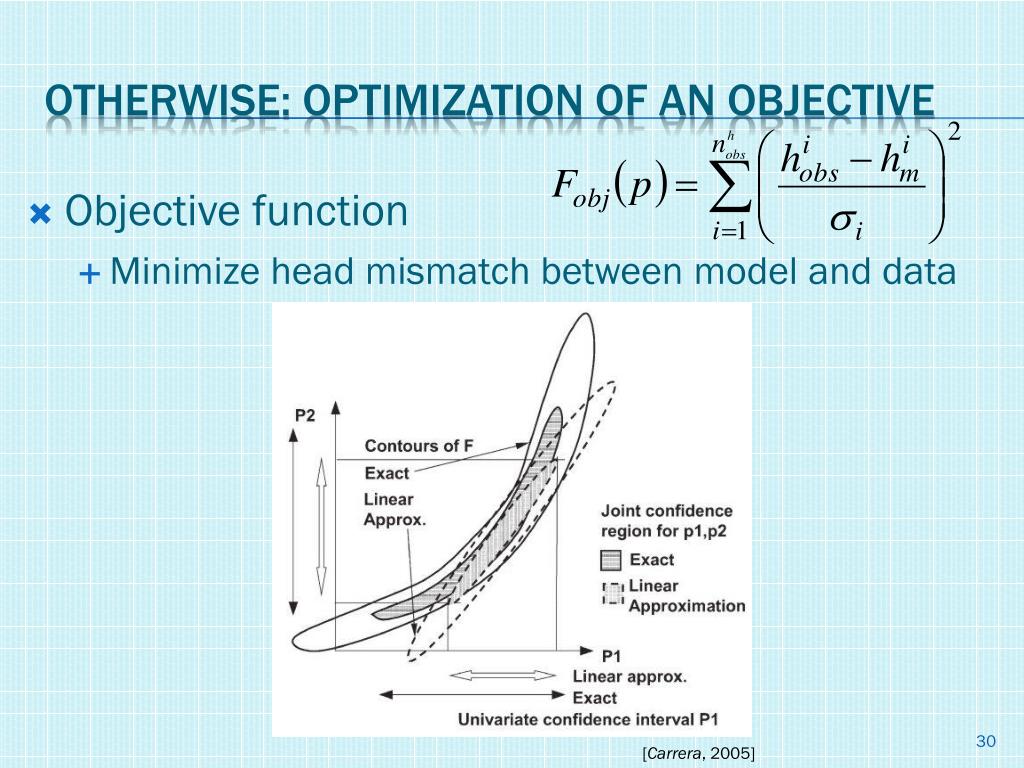 OTHERWISE: OPTIMIZATION OF AN OBJECTIVE

$F_{obj}(p) = \sum_{i=1}^{n_{obs}^{h}} \left( \frac{h_{obs}^{i} - h_{m}^{i}}{\sigma_i} \right)^2$

Objective function

Minimize head mismatch between model and data

P2

Contours of F

Exact

Linear Approx.

Joint confidence region for p1,p2

Exact

Linear Approximation

P1

Linear approx.

Exact

Univariate confidence interval P1

[Carrera, 2005]

30